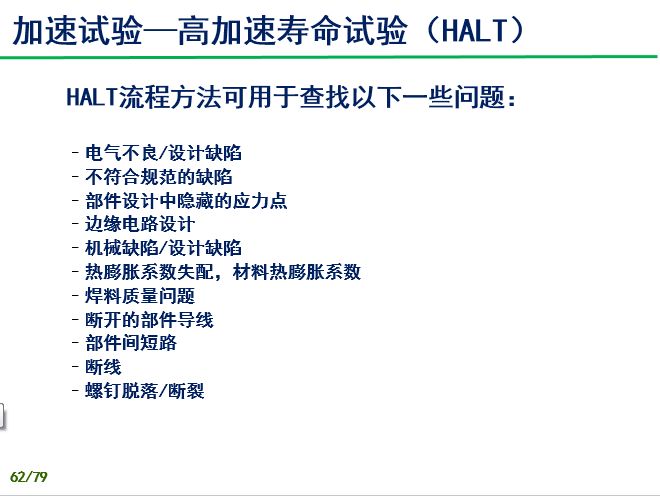 加速试验—高加速寿命试验（HALT）

HALT流程方法可用于查找以下一些问题：

- 电气不良/设计缺陷
- 不符合规范的缺陷
- 部件设计中隐藏的应力点
- 边缘电路设计
- 机械缺陷/设计缺陷
- 热膨胀系数失配，材料热膨胀系数
- 焊料质量问题
- 断开的部件导线
- 部件间短路
- 断线
- 螺钉脱落/断裂

62/79